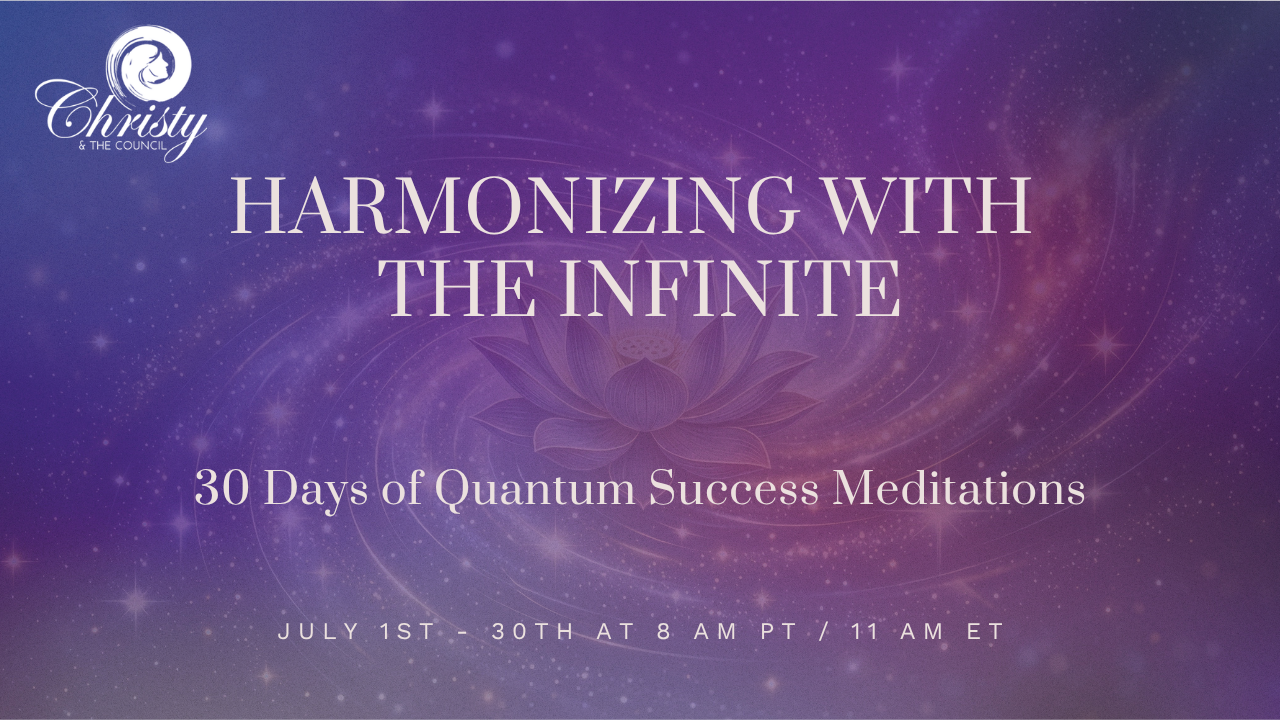 Christy
& THE COUNCIL

HARMONIZING WITH THE INFINITE

30 Days of Quantum Success Meditations

JULY 1ST - 30TH AT 8 AM PT / 11 AM ET